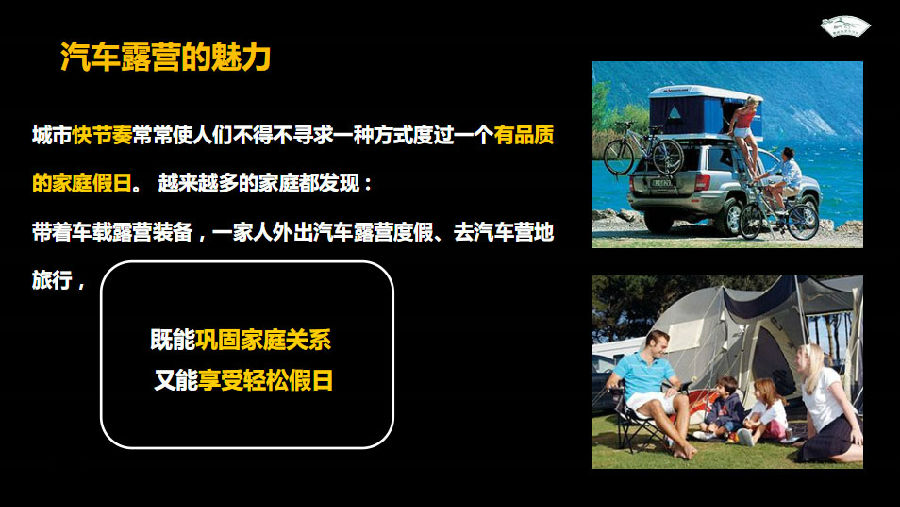 汽车露营的魅力

城市快节奏常常使人们不得不寻求一种方式度过一个有品质的家庭假日。 越来越多的家庭都发现：

带着车载露营装备，一家人外出汽车露营度假、去汽车营地旅行，

既能巩固家庭关系
又能享受轻松假日